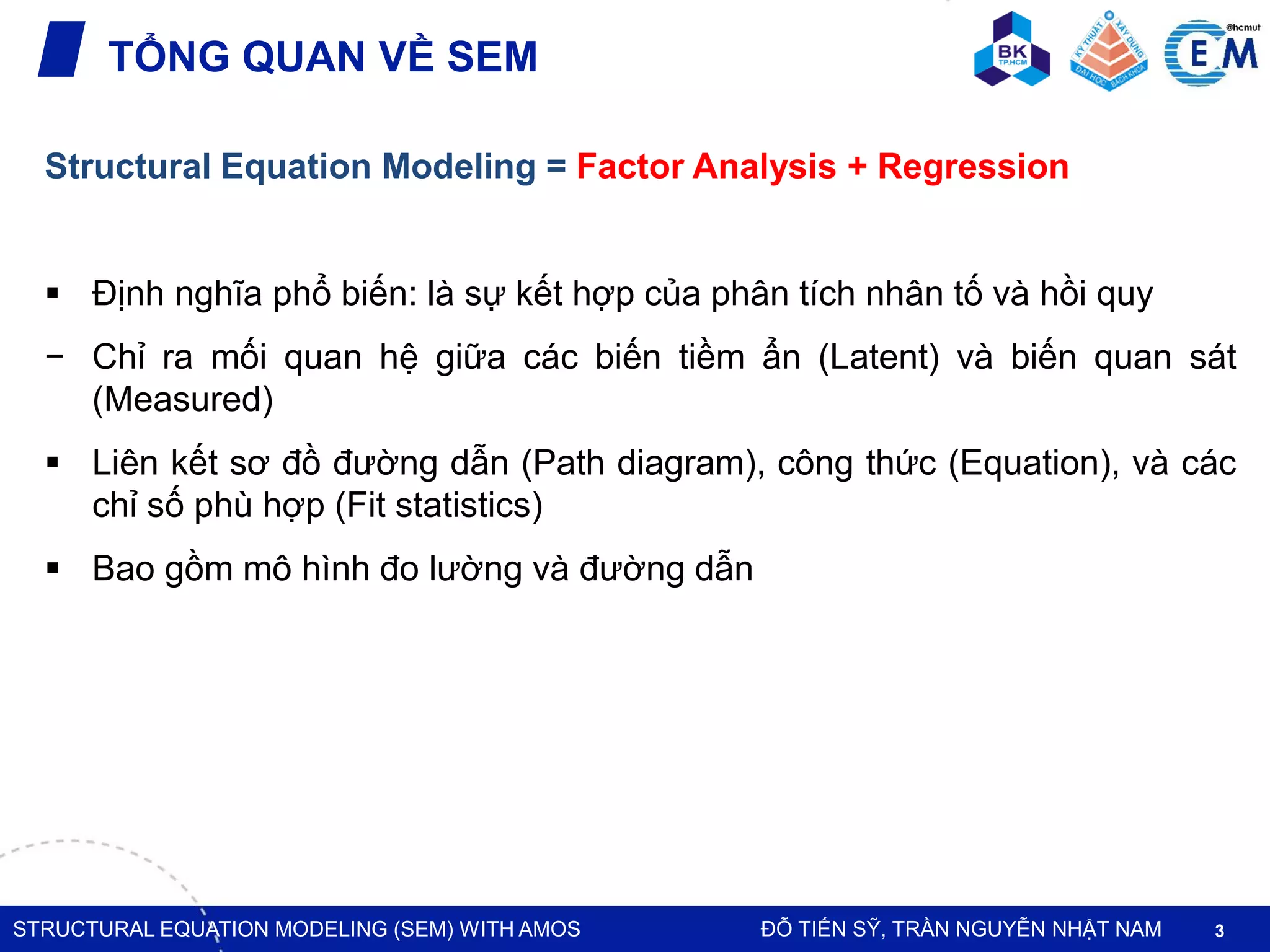 TỔNG QUAN VỀ SEM

BK TP.HCM

KỸ THUẬT XÂY DỰNG ĐẠI HỌC BÁCH KHOA

@hcmut CEM

Structural Equation Modeling = Factor Analysis + Regression

▪ Định nghĩa phổ biến: là sự kết hợp của phân tích nhân tố và hồi quy

− Chỉ ra mối quan hệ giữa các biến tiềm ẩn (Latent) và biến quan sát (Measured)

▪ Liên kết sơ đồ đường dẫn (Path diagram), công thức (Equation), và các chỉ số phù hợp (Fit statistics)

▪ Bao gồm mô hình đo lường và đường dẫn

STRUCTURAL EQUATION MODELING (SEM) WITH AMOS

ĐỖ TIẾN SỸ, TRẦN NGUYỄN NHẬT NAM

3